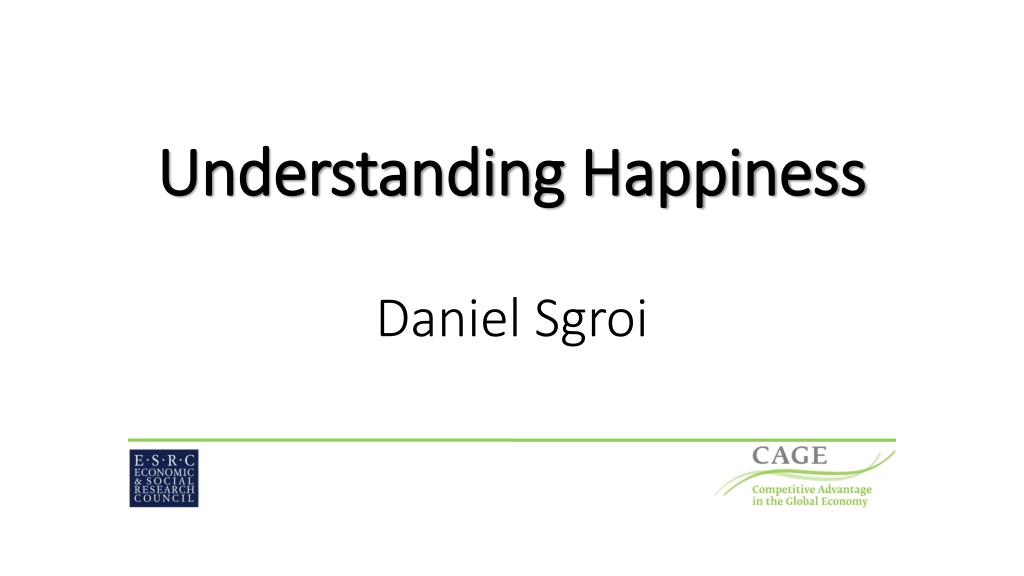 Understanding Happiness

Daniel Sgroi

E·S·R·C
ECONOMIC
& SOCIAL
RESEARCH
COUNCIL

CAGE
Competitive Advantage
in the Global Economy